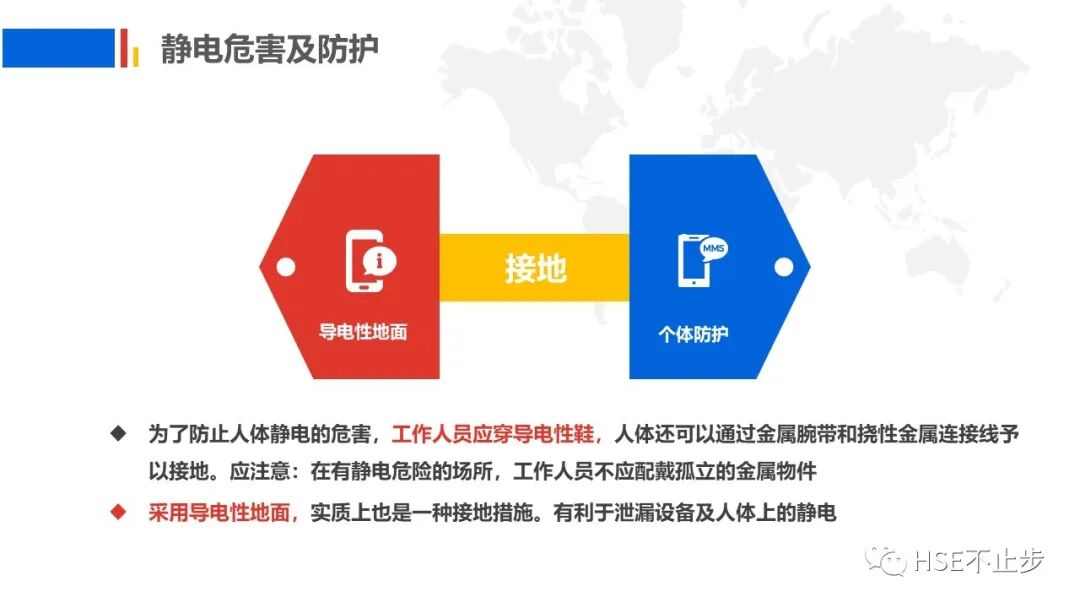 静电危害及防护

导电性地面

接地

MMS

个体防护

◆ 为了防止人体静电的危害，工作人员应穿导电性鞋，人体还可以通过金属腕带和挠性金属连接线予以接地。应注意：在有静电危险的场所，工作人员不应配戴孤立的金属物件

◆ 采用导电性地面，实质上也是一种接地措施。有利于泄漏设备及人体上的静电

HSE不止步